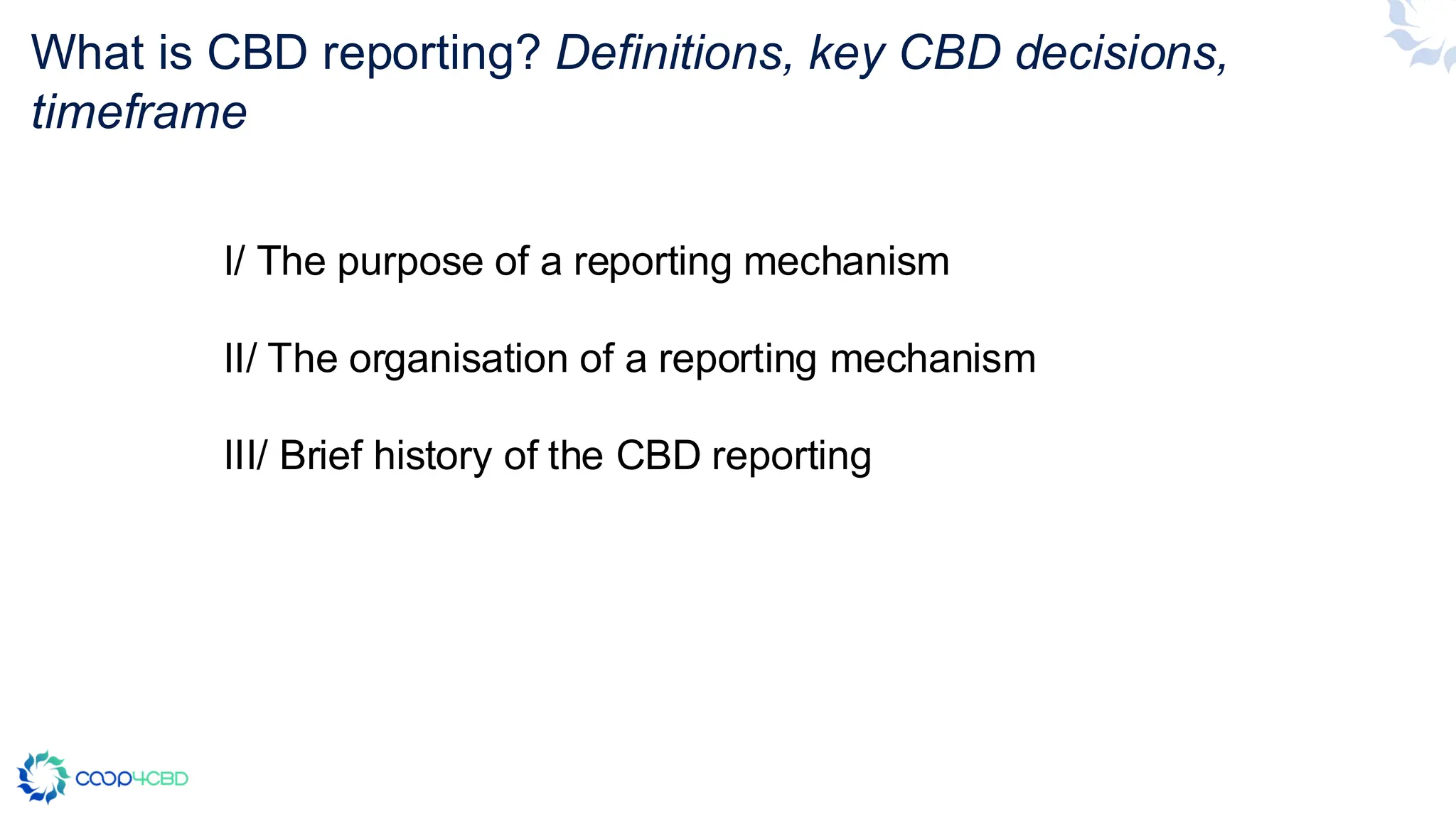 What is CBD reporting? Definitions, key CBD decisions, timeframe

I/ The purpose of a reporting mechanism

II/ The organisation of a reporting mechanism

III/ Brief history of the CBD reporting

COOP4CBD